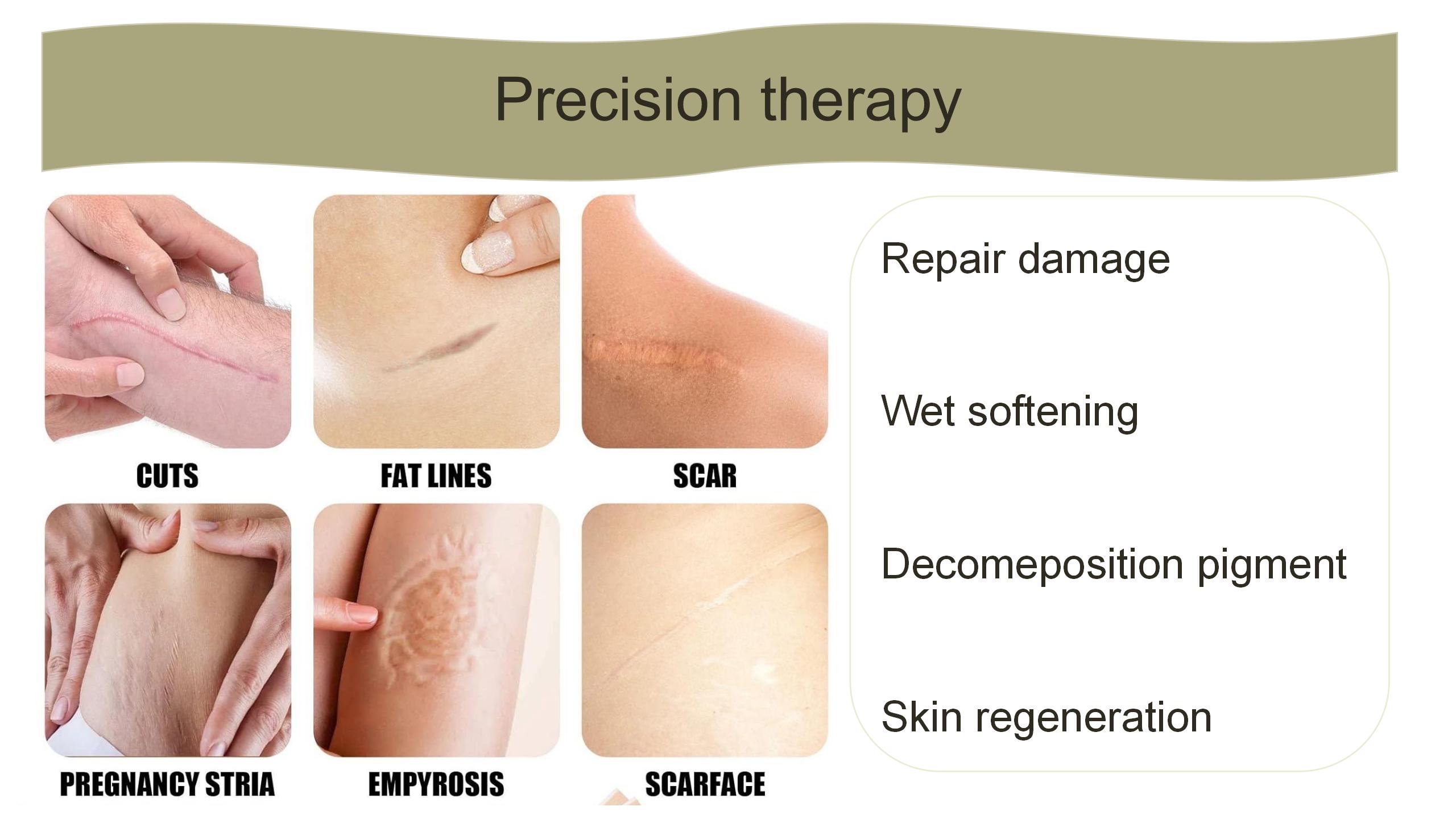 Precision therapy

CUTS

FAT LINES

SCAR

PREGNANCY STRIA

EMPYROSIS

SCARFACE

Repair damage

Wet softening

Decomeposition pigment

Skin regeneration